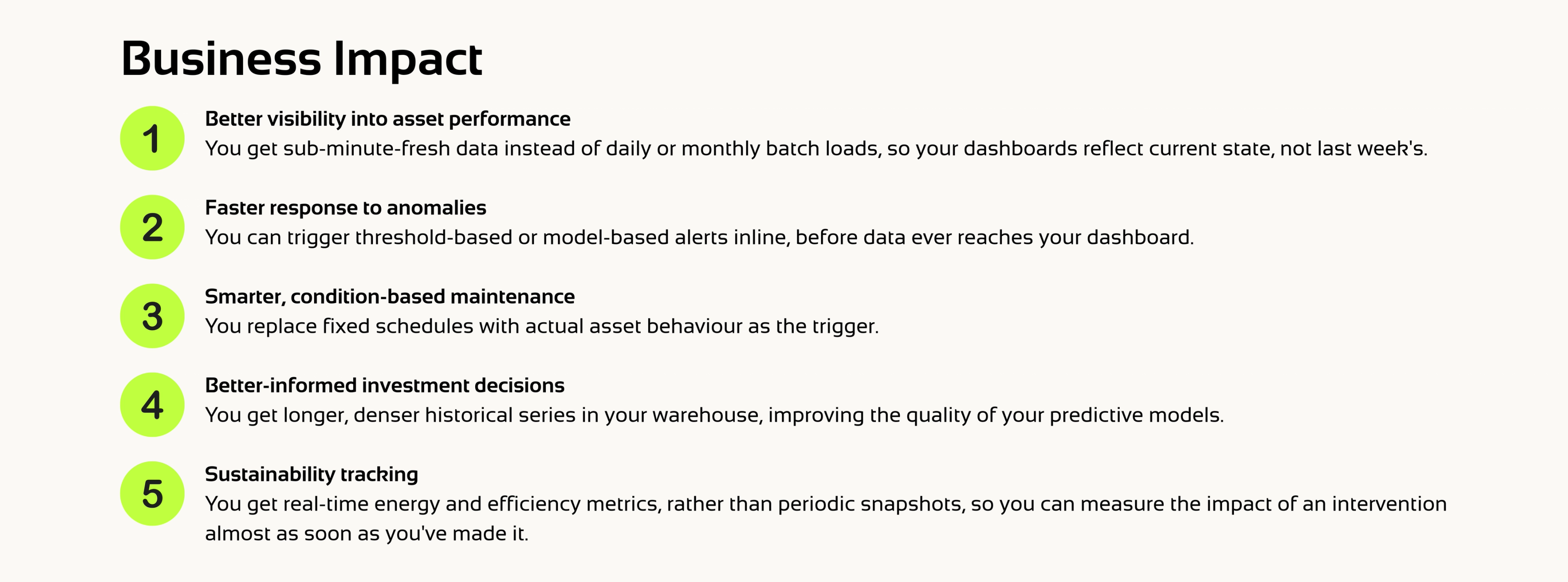 Business Impact

1
Better visibility into asset performance
You get sub-minute-fresh data instead of daily or monthly batch loads, so your dashboards reflect current state, not last week's.

2
Faster response to anomalies
You can trigger threshold-based or model-based alerts inline, before data ever reaches your dashboard.

3
Smarter, condition-based maintenance
You replace fixed schedules with actual asset behaviour as the trigger.

4
Better-informed investment decisions
You get longer, denser historical series in your warehouse, improving the quality of your predictive models.

5
Sustainability tracking
You get real-time energy and efficiency metrics, rather than periodic snapshots, so you can measure the impact of an intervention almost as soon as you've made it.